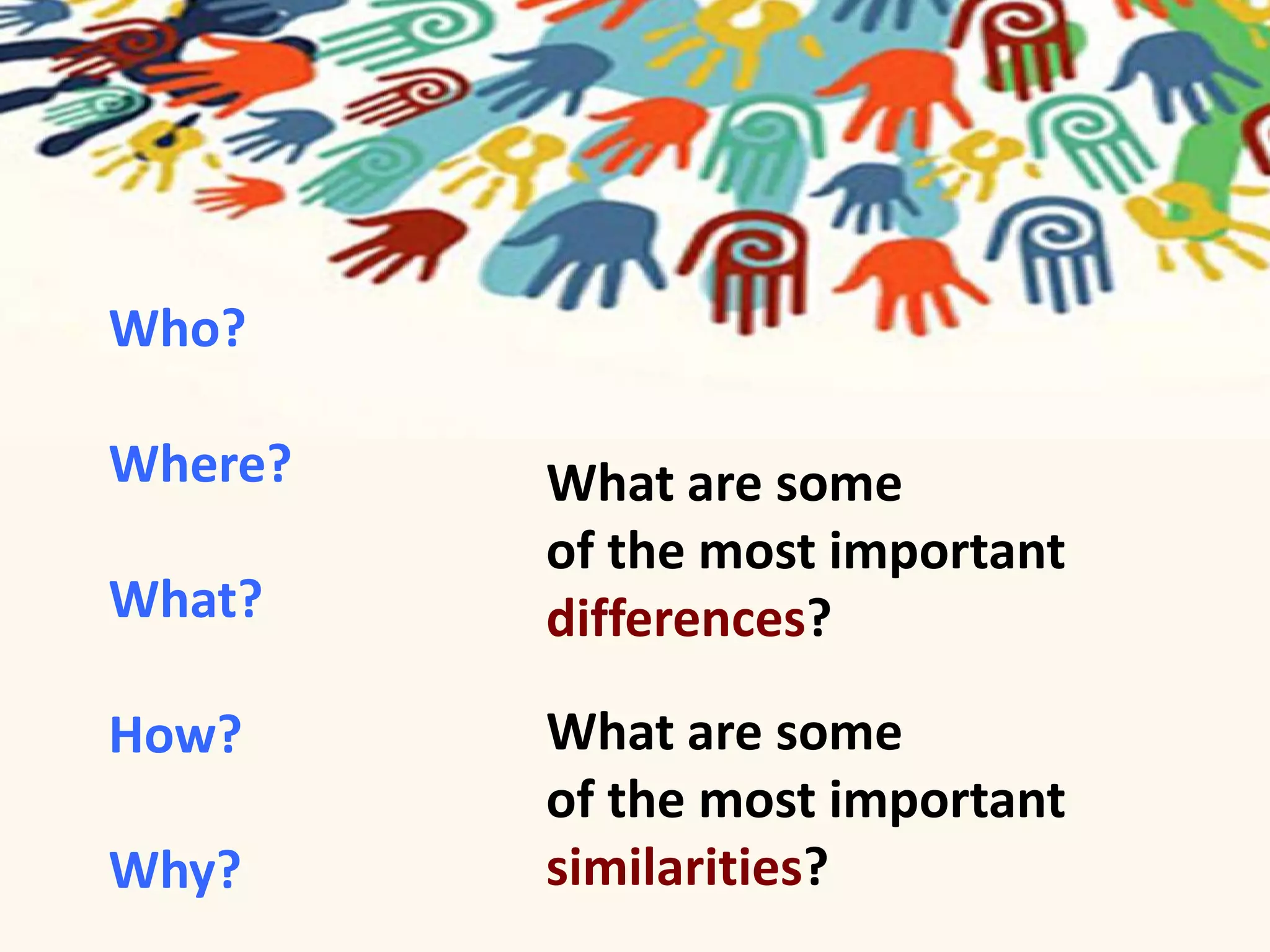 Who?

Where?

What?

How?

Why?

What are some of the most important differences?

What are some of the most important similarities?